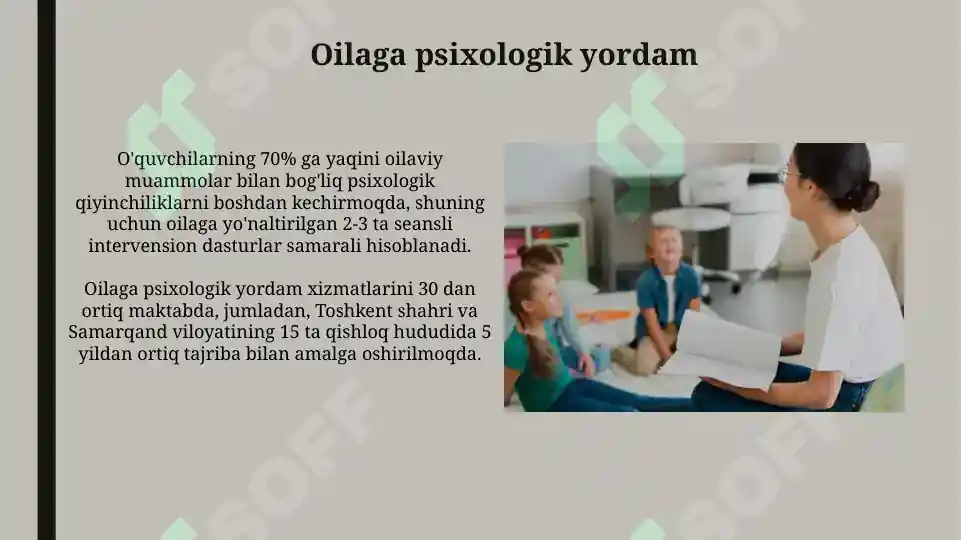 Oilaga psixologik yordam

O'quvchilarning 70% ga yaqini oilaviy muammolar bilan bog'liq psixologik qiyinchiliklarni boshdan kechirmoqda, shuning uchun oilaga yo'naltirilgan 2-3 ta seansli intervension dasturlar samarali hisoblanadi.

Oilaga psixologik yordam xizmatlarini 30 dan ortiq maktabda, jumladan, Toshkent shahri va Samarqand viloyatining 15 ta qishloq hududida 5 yildan ortiq tajriba bilan amalga oshirilmoqda.

SOFF SOFF SOFF SOFF